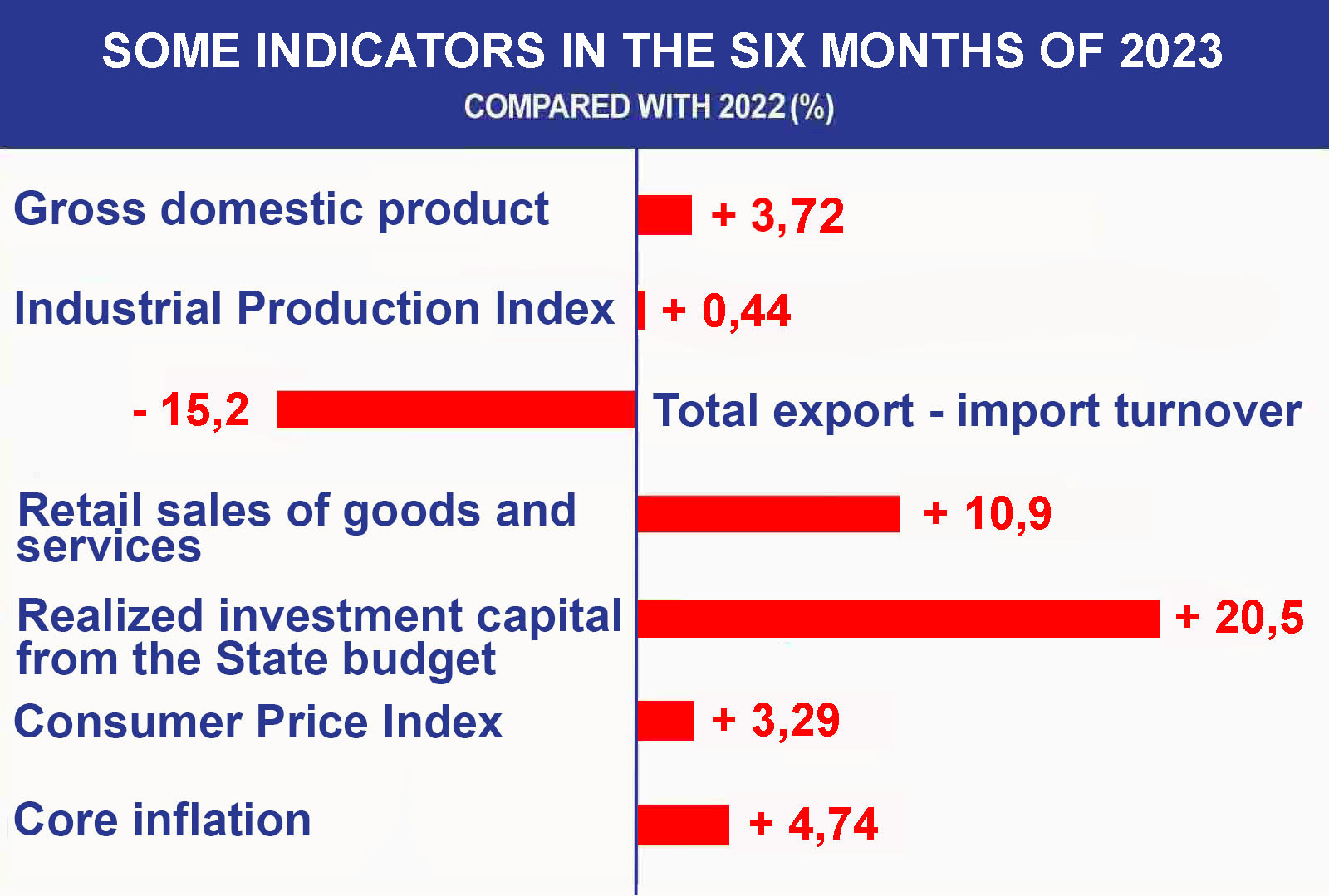 SOME INDICATORS IN THE SIX MONTHS OF 2023
COMPARED WITH 2022 (%)

Gross domestic product + 3,72

Industrial Production Index + 0,44

- 15,2 Total export - import turnover

Retail sales of goods and services + 10,9

Realized investment capital from the State budget + 20,5

Consumer Price Index + 3,29

Core inflation + 4,74